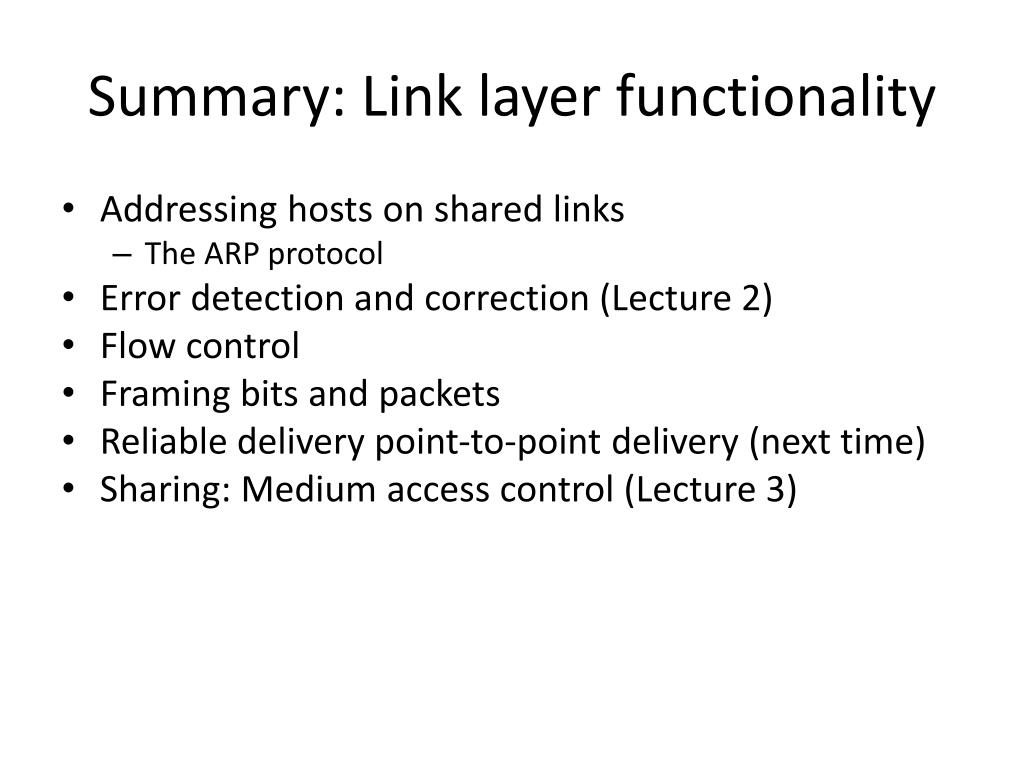 Summary: Link layer functionality

• Addressing hosts on shared links
– The ARP protocol
• Error detection and correction (Lecture 2)
• Flow control
• Framing bits and packets
• Reliable delivery point-to-point delivery (next time)
• Sharing: Medium access control (Lecture 3)